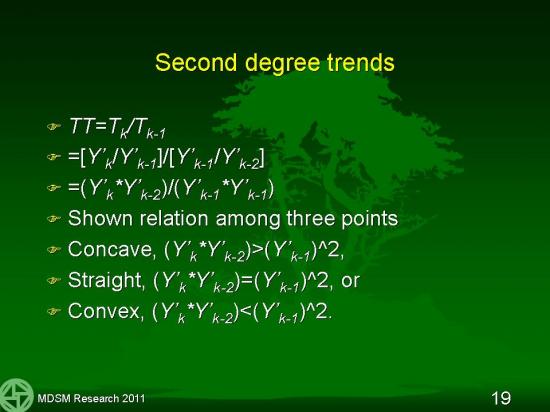 Second degree trends

$TT=T_k/T_{k-1}$

$=[Y'_k/Y'_{k-1}]/[Y'_{k-1}/Y'_{k-2}]$

$=(Y'_k*Y'_{k-2})/(Y'_{k-1}*Y'_{k-1})$

Shown relation among three points

Concave, $(Y'_k*Y'_{k-2})>(Y'_{k-1})$^2,

Straight, $(Y'_k*Y'_{k-2})=(Y'_{k-1})$^2, or

Convex, $(Y'_k*Y'_{k-2})<(Y'_{k-1})$^2.

MDSM Research 2011

19